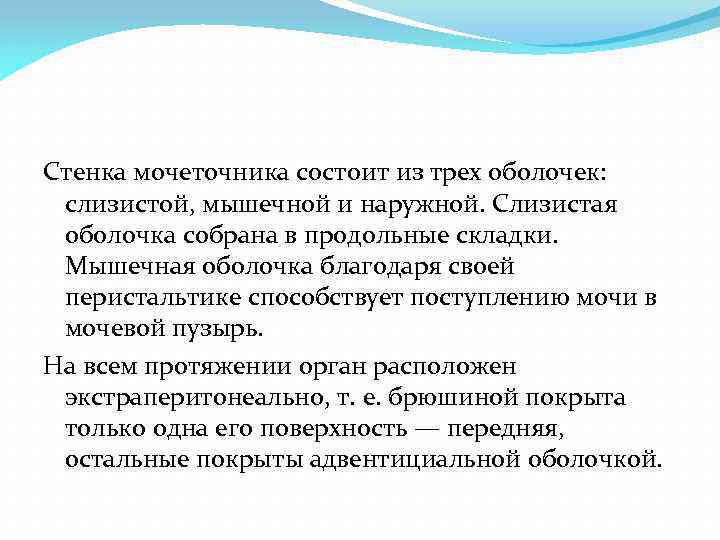 Стенка мочеточника состоит из трех оболочек: слизистой, мышечной и наружной. Слизистая оболочка собрана в продольные складки. Мышечная оболочка благодаря своей перистальтике способствует поступлению мочи в мочевой пузырь.

На всем протяжении орган расположен экстраперитонеально, т. е. брюшиной покрыта только одна его поверхность — передняя, остальные покрыты адвентициальной оболочкой.